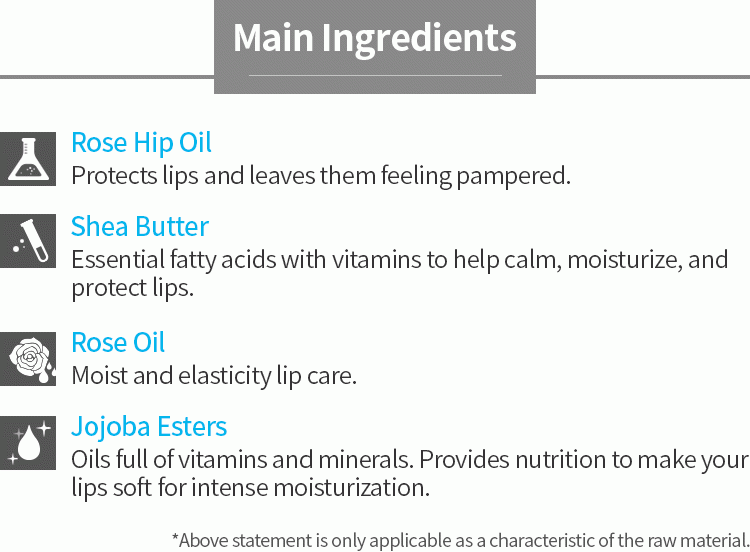 Main Ingredients

Rose Hip Oil
Protects lips and leaves them feeling pampered.

Shea Butter
Essential fatty acids with vitamins to help calm, moisturize, and protect lips.

Rose Oil
Moist and elasticity lip care.

Jojoba Esters
Oils full of vitamins and minerals. Provides nutrition to make your lips soft for intense moisturization.

*Above statement is only applicable as a characteristic of the raw material.